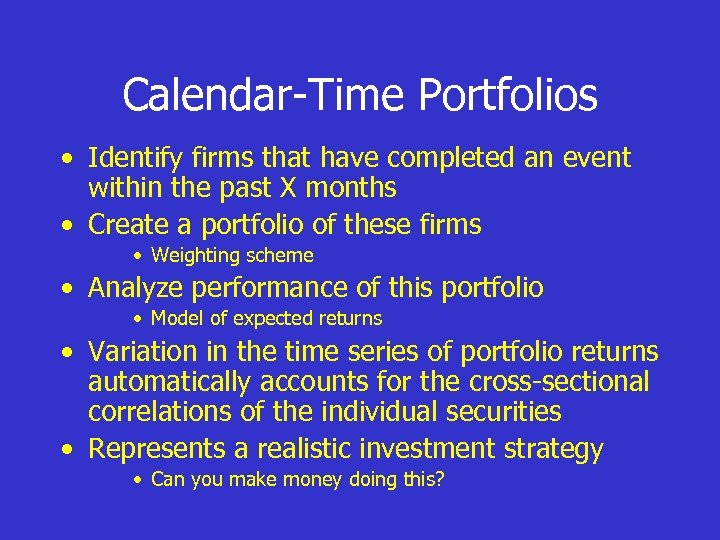 Calendar-Time Portfolios

• Identify firms that have completed an event within the past X months
• Create a portfolio of these firms
  • Weighting scheme
• Analyze performance of this portfolio
  • Model of expected returns
• Variation in the time series of portfolio returns automatically accounts for the cross-sectional correlations of the individual securities
• Represents a realistic investment strategy
  • Can you make money doing this?